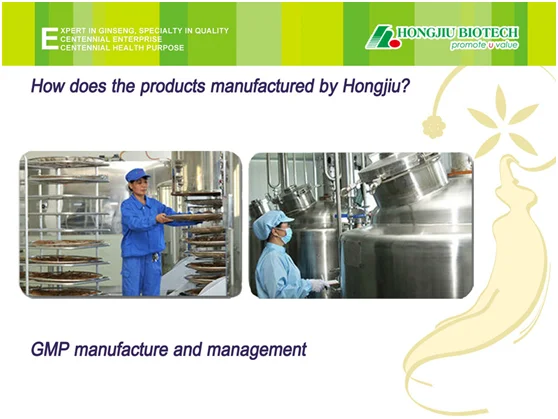 EXPERT IN GINSENG, SPECIALTY IN QUALITY
CENTENNIAL ENTERPRISE
CENTENNIAL HEALTH PURPOSE

HONGJIU BIOTECH
promote u value

How does the products manufactured by Hongjiu?

GMP manufacture and management